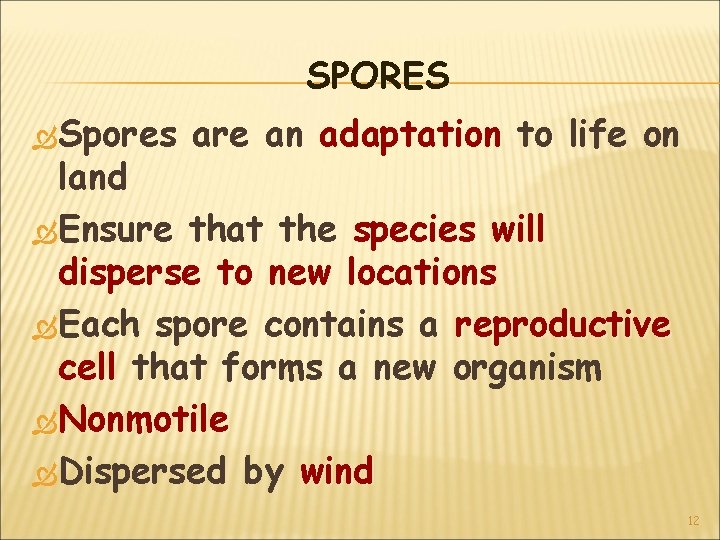 SPORES

Spores are an adaptation to life on land

Ensure that the species will disperse to new locations

Each spore contains a reproductive cell that forms a new organism

Nonmotile

Dispersed by wind

12